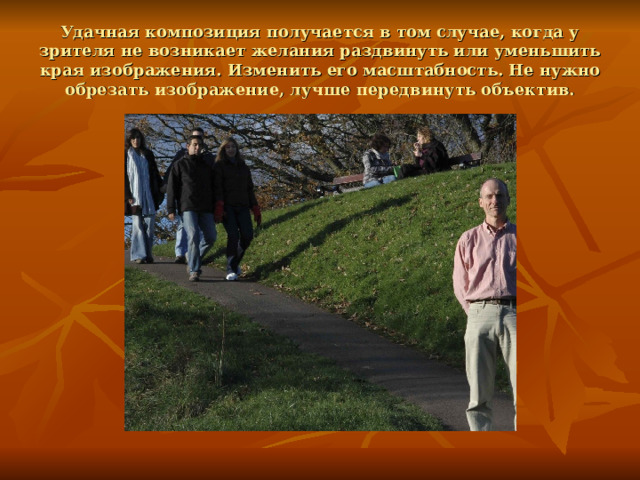 Удачная композиция получается в том случае, когда у зрителя не возникает желания раздвинуть или уменьшить края изображения. Изменить его масштабность. Не нужно обрезать изображение, лучше передвинуть объектив.